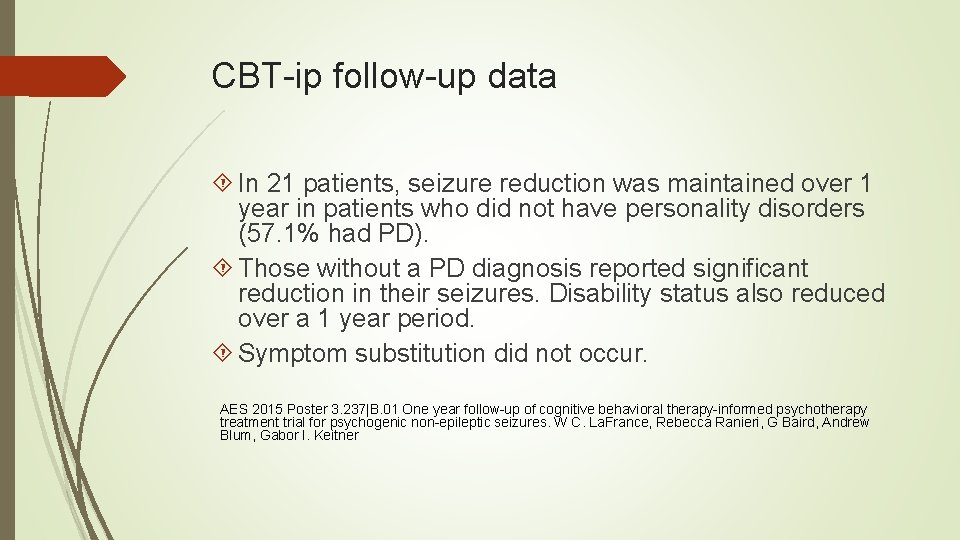 CBT-ip follow-up data

In 21 patients, seizure reduction was maintained over 1 year in patients who did not have personality disorders (57.1% had PD).

Those without a PD diagnosis reported significant reduction in their seizures. Disability status also reduced over a 1 year period.

Symptom substitution did not occur.

AES 2015 Poster 3.237|B.01 One year follow-up of cognitive behavioral therapy-informed psychotherapy treatment trial for psychogenic non-epileptic seizures. W C. LaFrance, Rebecca Ranieri, G Baird, Andrew Blum, Gabor I. Keitner